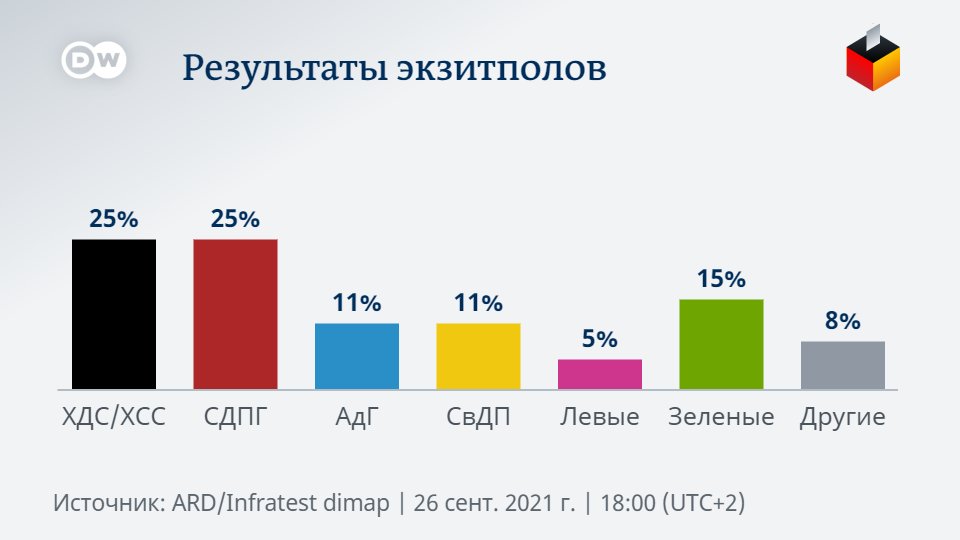 DW

Результаты экзитполов

25%
25%
11%
11%
5%
15%
8%

ХДС/ХСС
СДПГ
АдГ
СвДП
Левые
Зеленые
Другие

Источник: ARD/Infratest dimap | 26 сент. 2021 г. | 18:00 (UTC+2)